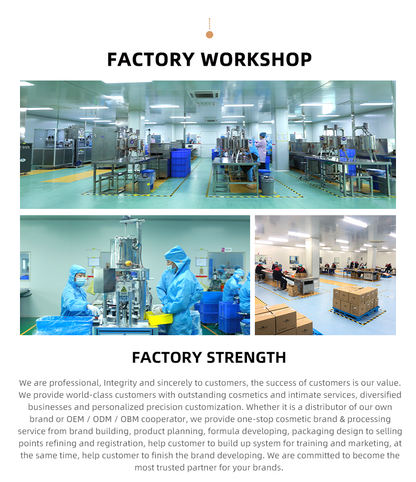 FACTORY WORKSHOP

FACTORY STRENGTH

We are professional, Integrity and sincerely to customers, the success of customers is our value. We provide world-class customers with outstanding cosmetics and intimate services, diversified businesses and personalized precision customization. Whether it is a distributor of our own brand or OEM / ODM / OBM cooperator, we provide one-stop cosmetic brand & processing service from brand building, product planning, formula developing, packaging design to selling points refining and registration, help customer to build up system for training and marketing, at the same time, help customer to finish the brand developing. We are committed to become the most trusted partner for your brands.